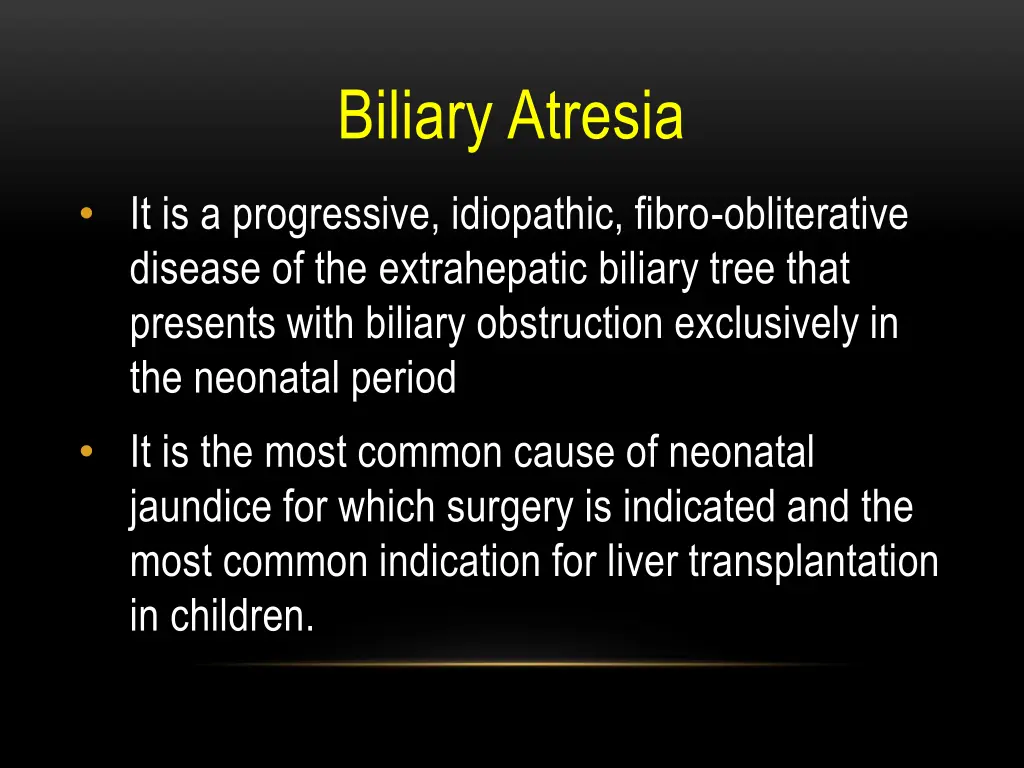 Biliary Atresia

• It is a progressive, idiopathic, fibro-obliterative disease of the extrahepatic biliary tree that presents with biliary obstruction exclusively in the neonatal period

• It is the most common cause of neonatal jaundice for which surgery is indicated and the most common indication for liver transplantation in children.